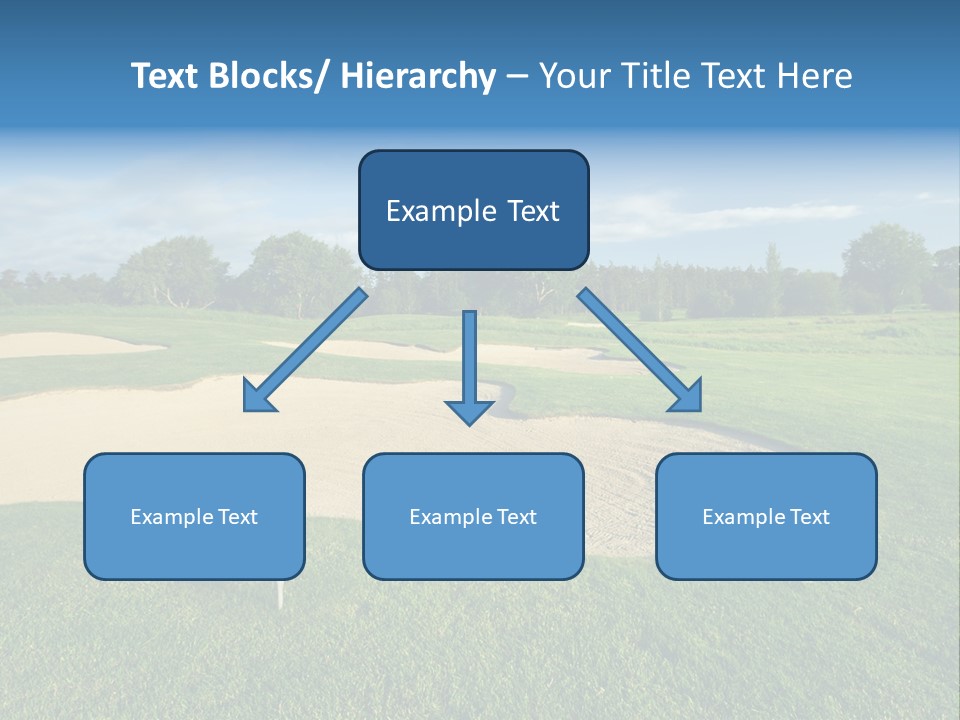 Text Blocks/ Hierarchy – Your Title Text Here

Example Text

Example Text

Example Text

Example Text